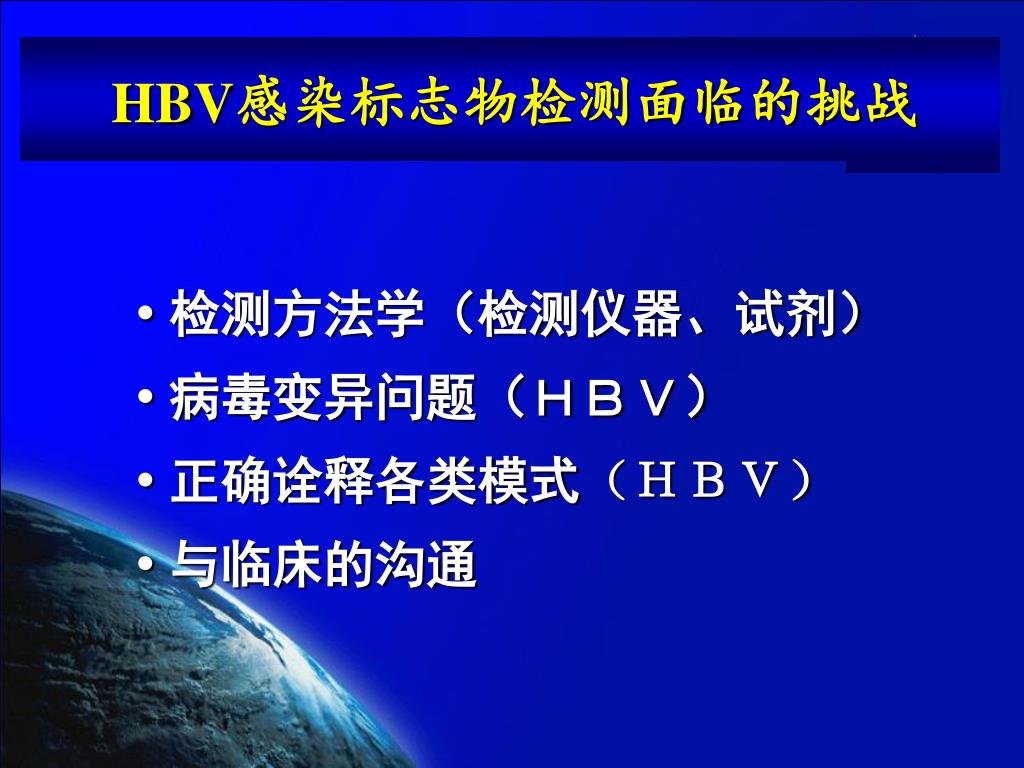 HBV感染标志物检测面临的挑战

• 检测方法学（检测仪器、试剂）
• 病毒变异问题（ＨＢＶ）
• 正确诠释各类模式（ＨＢＶ）
• 与临床的沟通